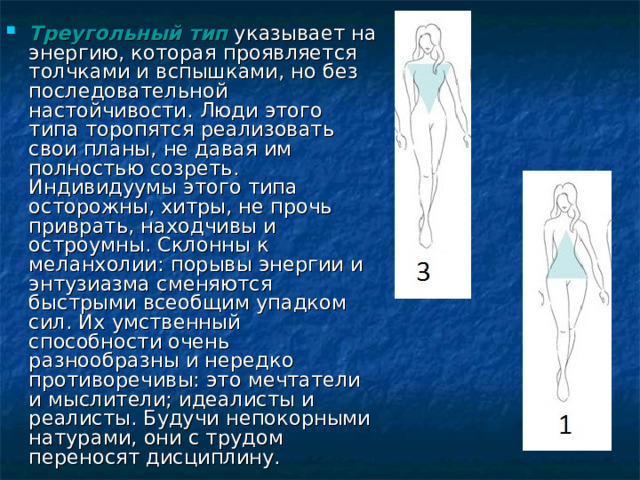 Треугольный тип указывает на энергию, которая проявляется толчками и вспышками, но без последовательной настойчивости. Люди этого типа торопятся реализовать свои планы, не давая им полностью созреть. Индивидуумы этого типа осторожны, хитры, не прочь приврать, находчивы и остроумны. Склонны к меланхолии: порывы энергии и энтузиазма сменяются быстрыми всеобщим упадком сил. Их умственный способности очень разнообразны и нередко противоречивы: это мечтатели и мыслители; идеалисты и реалисты. Будучи непокорными натурами, они с трудом переносят дисциплину.

3

1